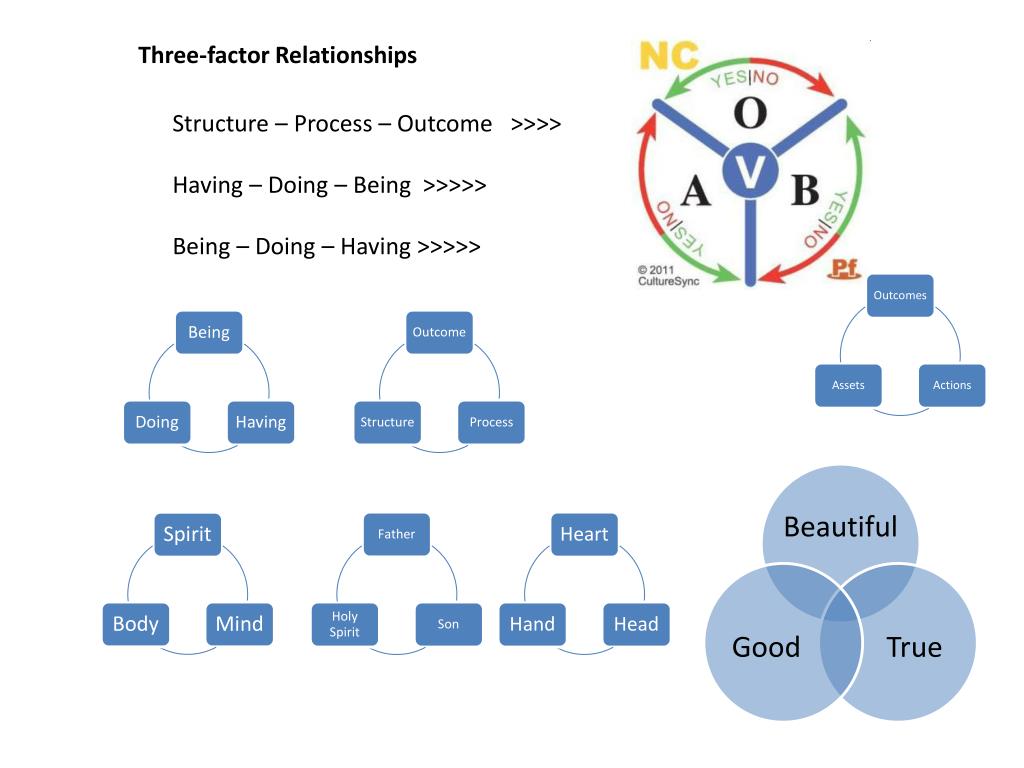 Three-factor Relationships

Structure – Process – Outcome >>>>

Having – Doing – Being >>>>>

Being – Doing – Having >>>>>

NC
YES|NO
O
A
V
B
YES|NO
YES|NO
© 2011 CultureSync
Pf

Outcomes
Assets
Actions

Being
Doing
Having

Outcome
Structure
Process

Spirit
Body
Mind

Father
Holy Spirit
Son

Heart
Hand
Head

Beautiful
Good
True